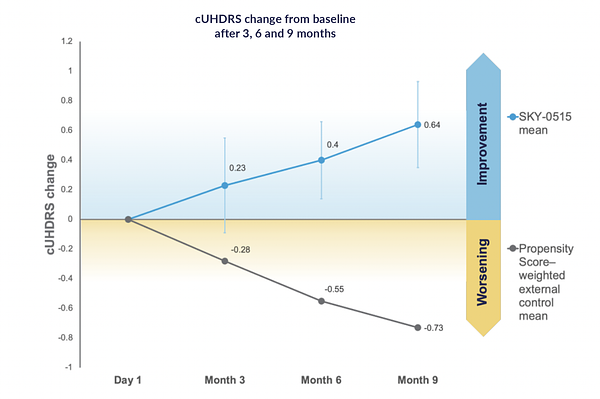 cUHDRS change from baseline
after 3, 6 and 9 months

cUHDRS change

1.2
1
0.8
0.6
0.4
0.2
0
-0.2
-0.4
-0.6
-0.8
-1

0.23
0.4
0.64
-0.28
-0.55
-0.73

Day 1
Month 3
Month 6
Month 9

Improvement
Worsening

SKY-0515 mean

Propensity Score–weighted external control mean